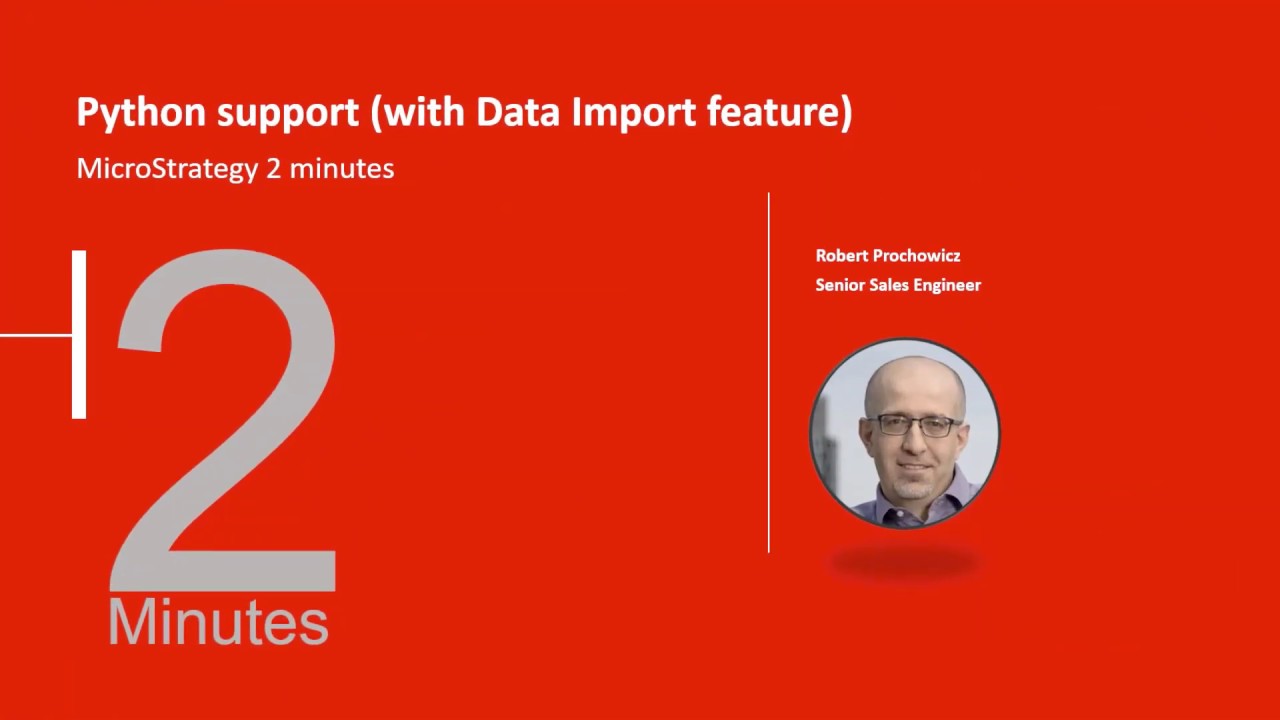 Python support (with Data Import feature)

MicroStrategy 2 minutes

2

Minutes

Robert Prochowicz
Senior Sales Engineer